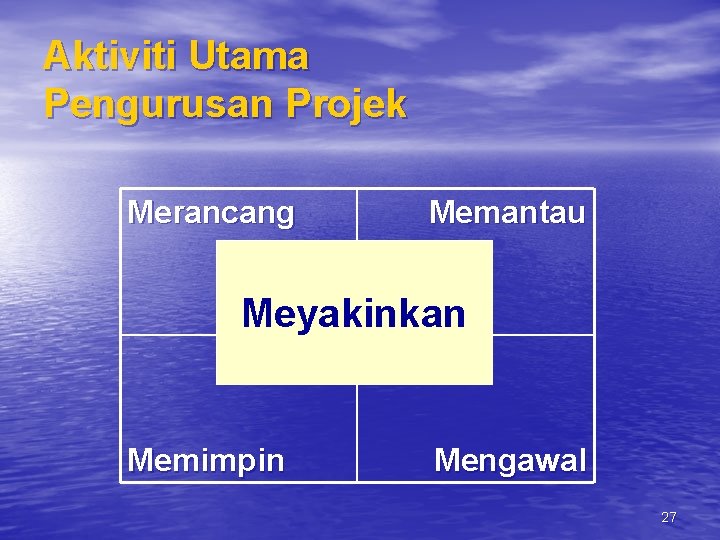 Aktiviti Utama
Pengurusan Projek

Merancang

Memantau

Meyakinkan

Memimpin

Mengawal

27